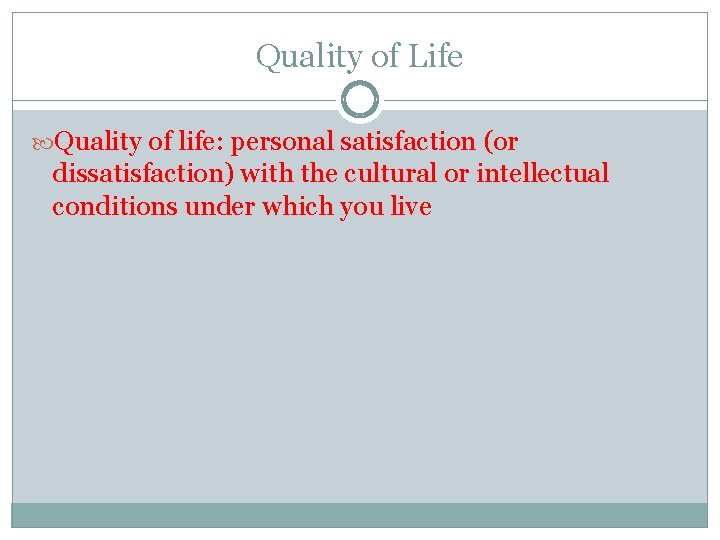 Quality of Life

Quality of life: personal satisfaction (or dissatisfaction) with the cultural or intellectual conditions under which you live